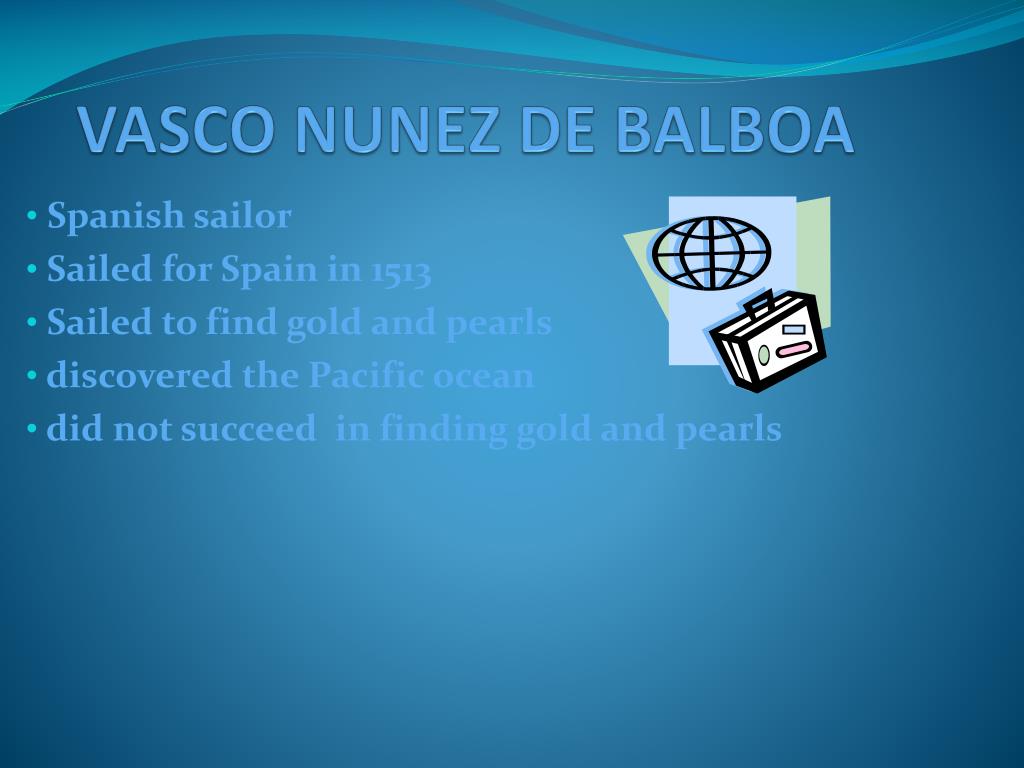 VASCO NUNEZ DE BALBOA

• Spanish sailor
• Sailed for Spain in 1513
• Sailed to find gold and pearls
• discovered the Pacific ocean
• did not succeed in finding gold and pearls